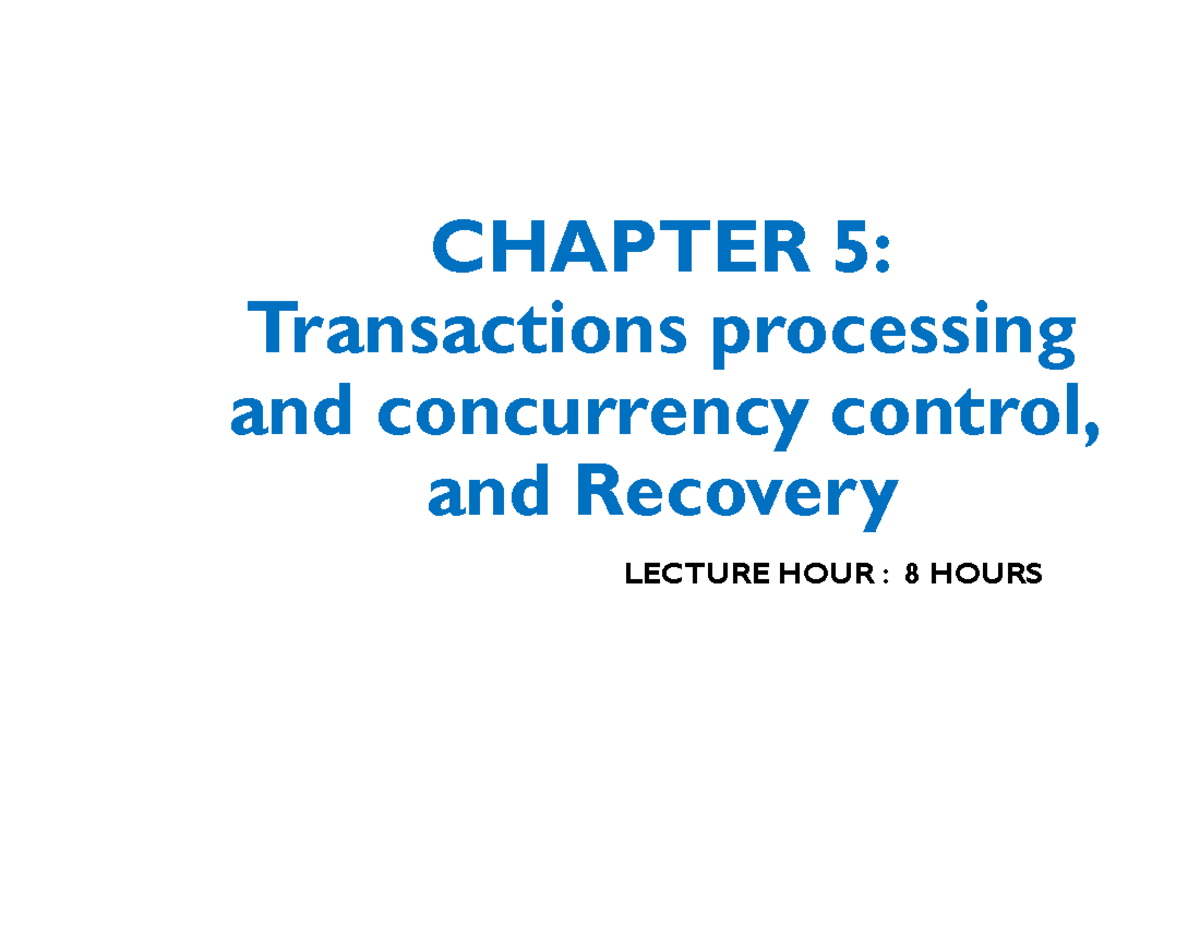 CHAPTER 5:
Transactions processing and concurrency control, and Recovery

LECTURE HOUR : 8 HOURS